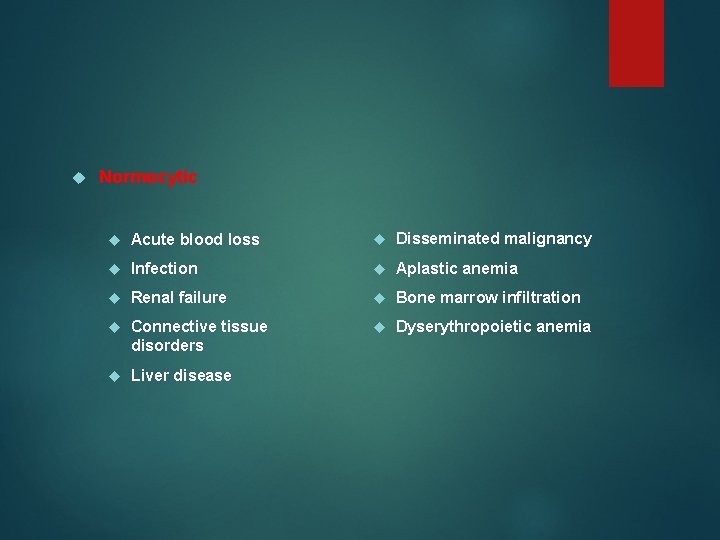 Normocytic

Acute blood loss

Infection

Renal failure

Connective tissue disorders

Liver disease

Disseminated malignancy

Aplastic anemia

Bone marrow infiltration

Dyserythropoietic anemia